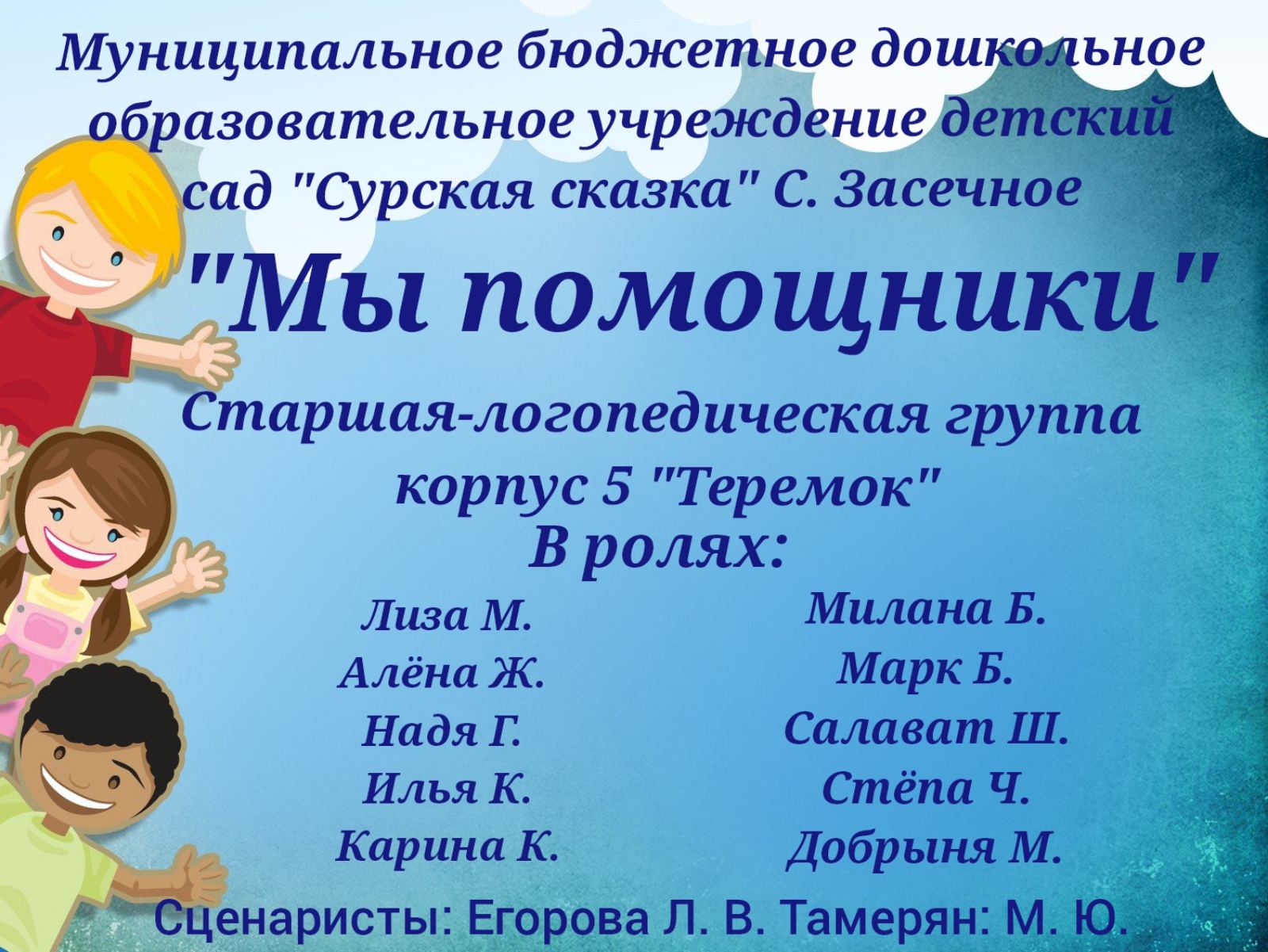 Муниципальное бюджетное дошкольное образовательное учреждение детский сад "Сурская сказка" С. Засечное

"Мы помощники"

Старшая-логопедическая группа корпус 5 "Теремок"

В ролях:

Лиза М.
Алёна Ж.
Надя Г.
Илья К.
Карина К.

Милана Б.
Марк Б.
Салават Ш.
Стёпа Ч.
Добрыня М.

Сценаристы: Егорова Л. В. Тамерян: М. Ю.